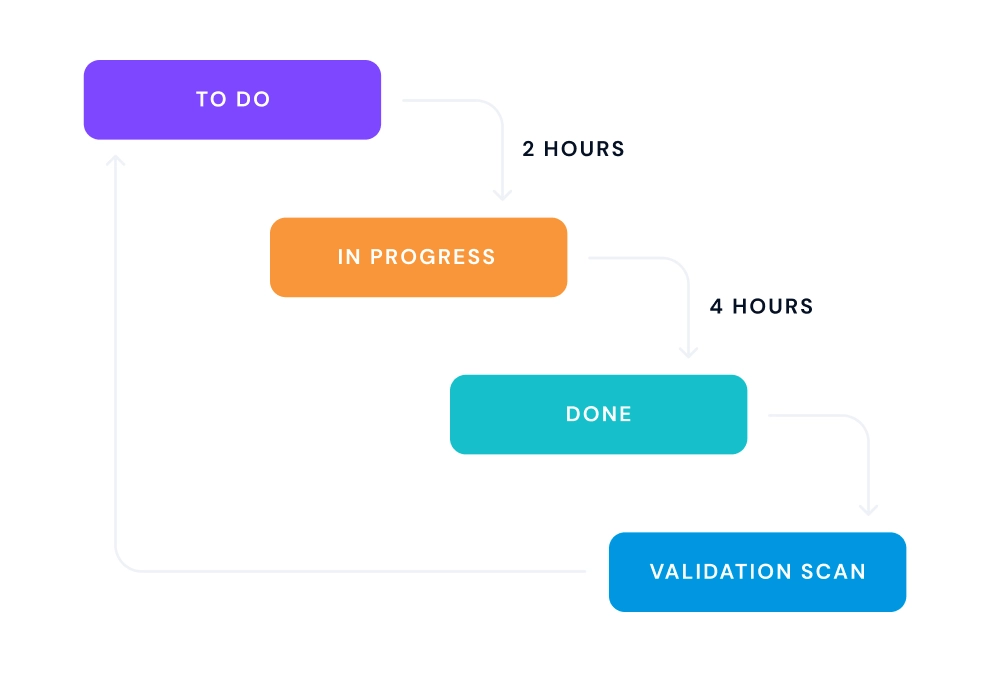 TO DO

2 HOURS

IN PROGRESS

4 HOURS

DONE

VALIDATION SCAN